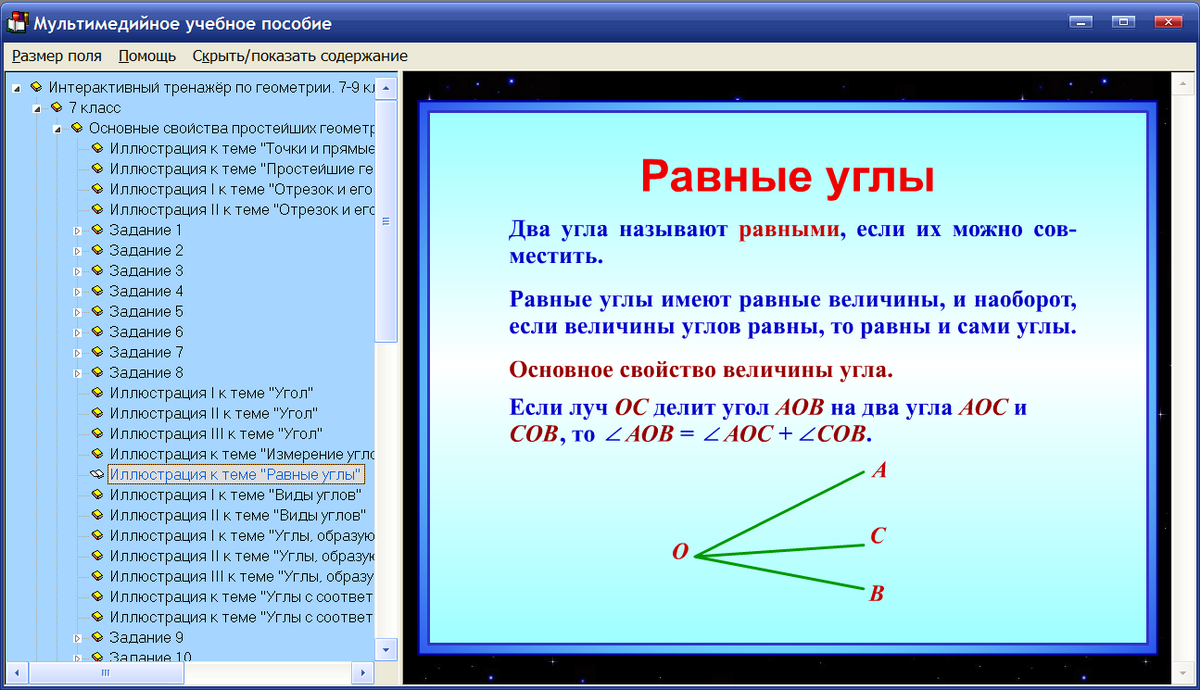 Мультимедийное учебное пособие

Размер поля Помощь Скрыть/показать содержание

Интерактивный тренажёр по геометрии. 7-9 кл
7 класс
Основные свойства простейших геометр
Иллюстрация к теме "Точки и прямые
Иллюстрация к теме "Простейшие ге
Иллюстрация I к теме "Отрезок и его
Иллюстрация II к теме "Отрезок и его
Задание 1
Задание 2
Задание 3
Задание 4
Задание 5
Задание 6
Задание 7
Задание 8
Иллюстрация I к теме "Угол"
Иллюстрация II к теме "Угол"
Иллюстрация III к теме "Угол"
Иллюстрация к теме "Измерение угло
Иллюстрация к теме "Равные углы"
Иллюстрация I к теме "Виды углов"
Иллюстрация II к теме "Виды углов"
Иллюстрация I к теме "Углы, образую
Иллюстрация II к теме "Углы, образую
Иллюстрация III к теме "Углы, образу
Иллюстрация к теме "Углы с соответ
Иллюстрация к теме "Углы с соответ
Задание 9
Задание 10

Равные углы

Два угла называют равными, если их можно совместить.

Равные углы имеют равные величины, и наоборот, если величины углов равны, то равны и сами углы.

Основное свойство величины угла.

Если луч $OC$ делит угол $AOB$ на два угла $AOC$ и $COB$, то $\angle AOB = \angle AOC + \angle COB$.

A
C
O
B